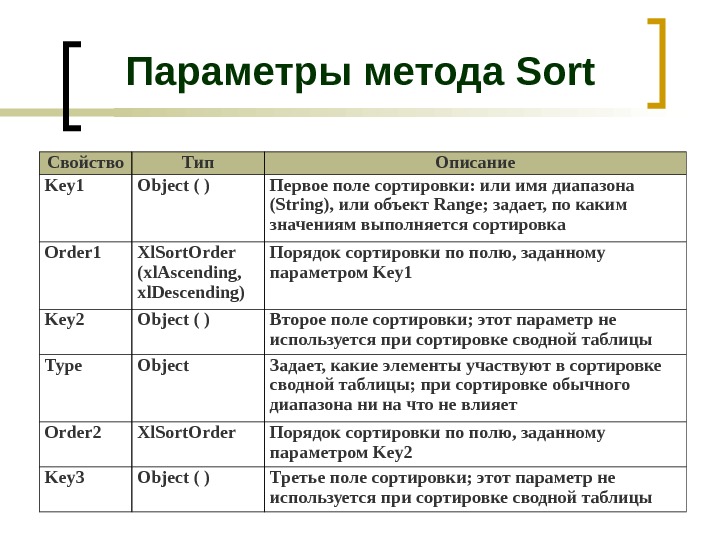 Параметры метода Sort

| Свойство | Тип | Описание |
|---|---|---|
| Key1 | Object ( ) | Первое поле сортировки: или имя диапазона (String), или объект Range; задает, по каким значениям выполняется сортировка |
| Order1 | XlSortOrder (xlAscending, xlDescending) | Порядок сортировки по полю, заданному параметром Key1 |
| Key2 | Object ( ) | Второе поле сортировки; этот параметр не используется при сортировке сводной таблицы |
| Type | Object | Задает, какие элементы участвуют в сортировке сводной таблицы; при сортировке обычного диапазона ни на что не влияет |
| Order2 | XlSortOrder | Порядок сортировки по полю, заданному параметром Key2 |
| Key3 | Object ( ) | Третье поле сортировки; этот параметр не используется при сортировке сводной таблицы |